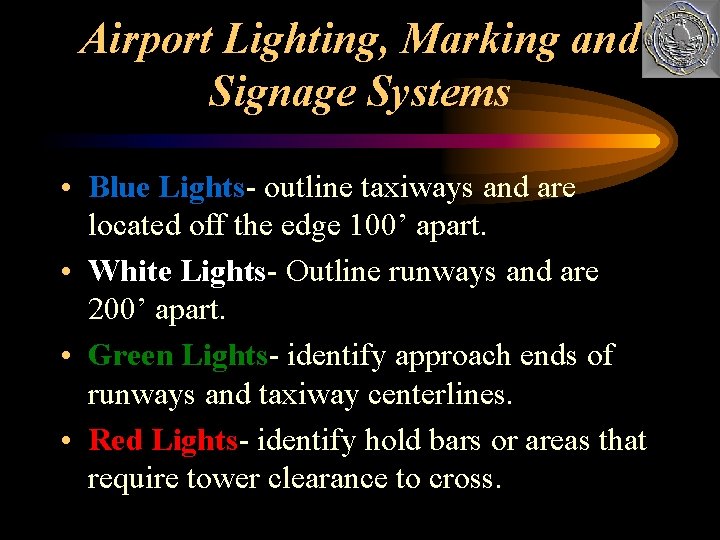 Airport Lighting, Marking and Signage Systems

• Blue Lights- outline taxiways and are located off the edge 100’ apart.

• White Lights- Outline runways and are 200’ apart.

• Green Lights- identify approach ends of runways and taxiway centerlines.

• Red Lights- identify hold bars or areas that require tower clearance to cross.